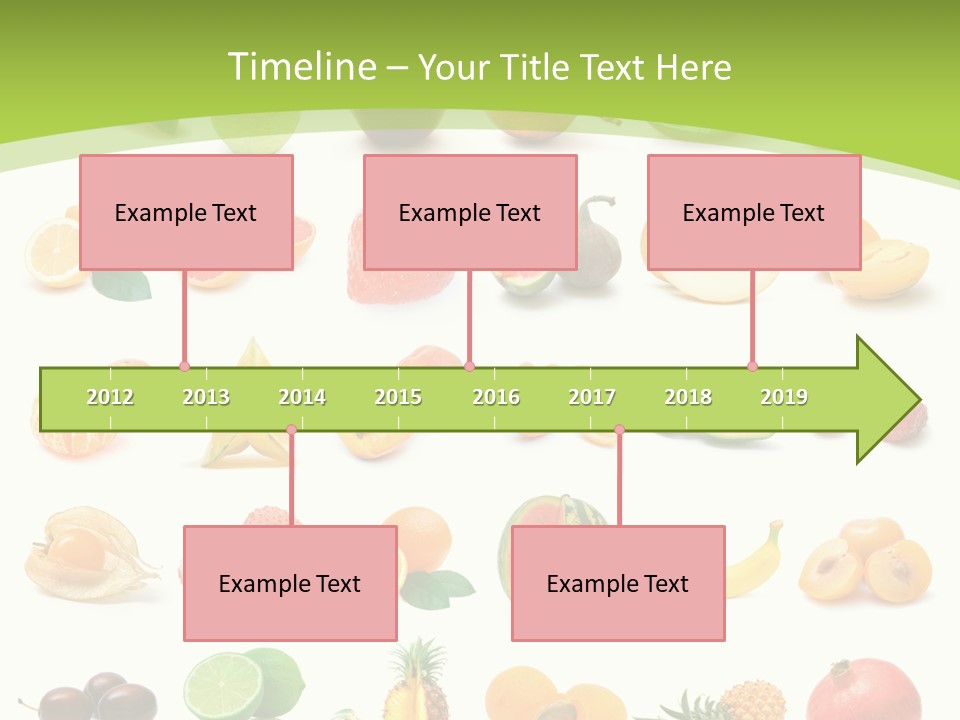 Timeline – Your Title Text Here

Example Text

Example Text

Example Text

2012 2013 2014 2015 2016 2017 2018 2019

Example Text

Example Text